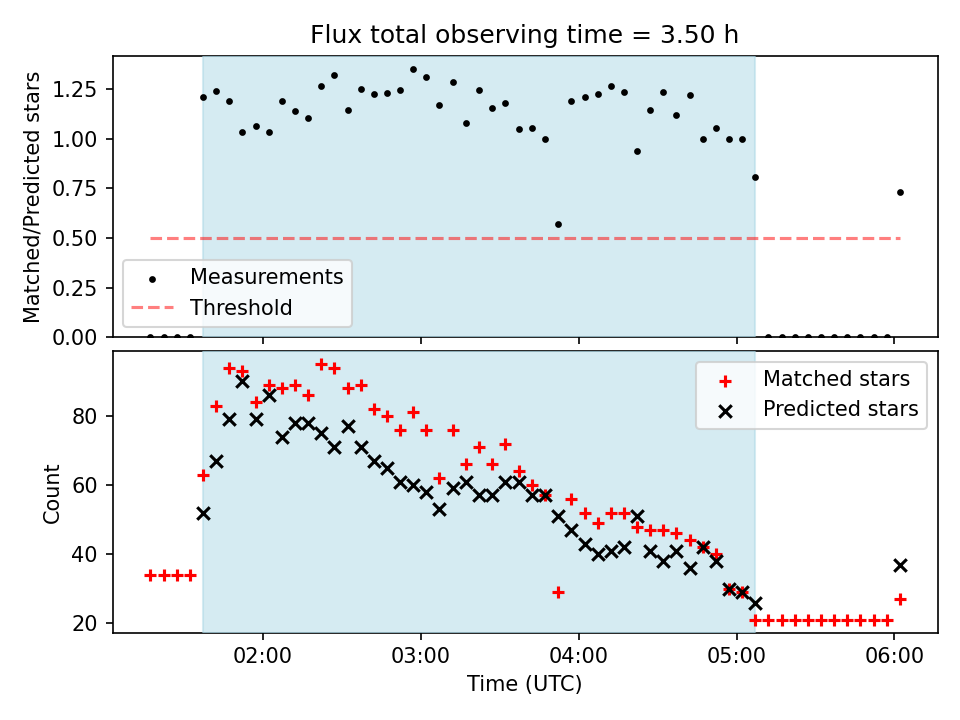 Flux total observing time = 3.50 h

Matched/Predicted stars

1.25
1.00
0.75
0.50
0.25
0.00

Measurements
Threshold

Count

80
60
40
20

Matched stars
Predicted stars

02:00
03:00
04:00
05:00
06:00

Time (UTC)